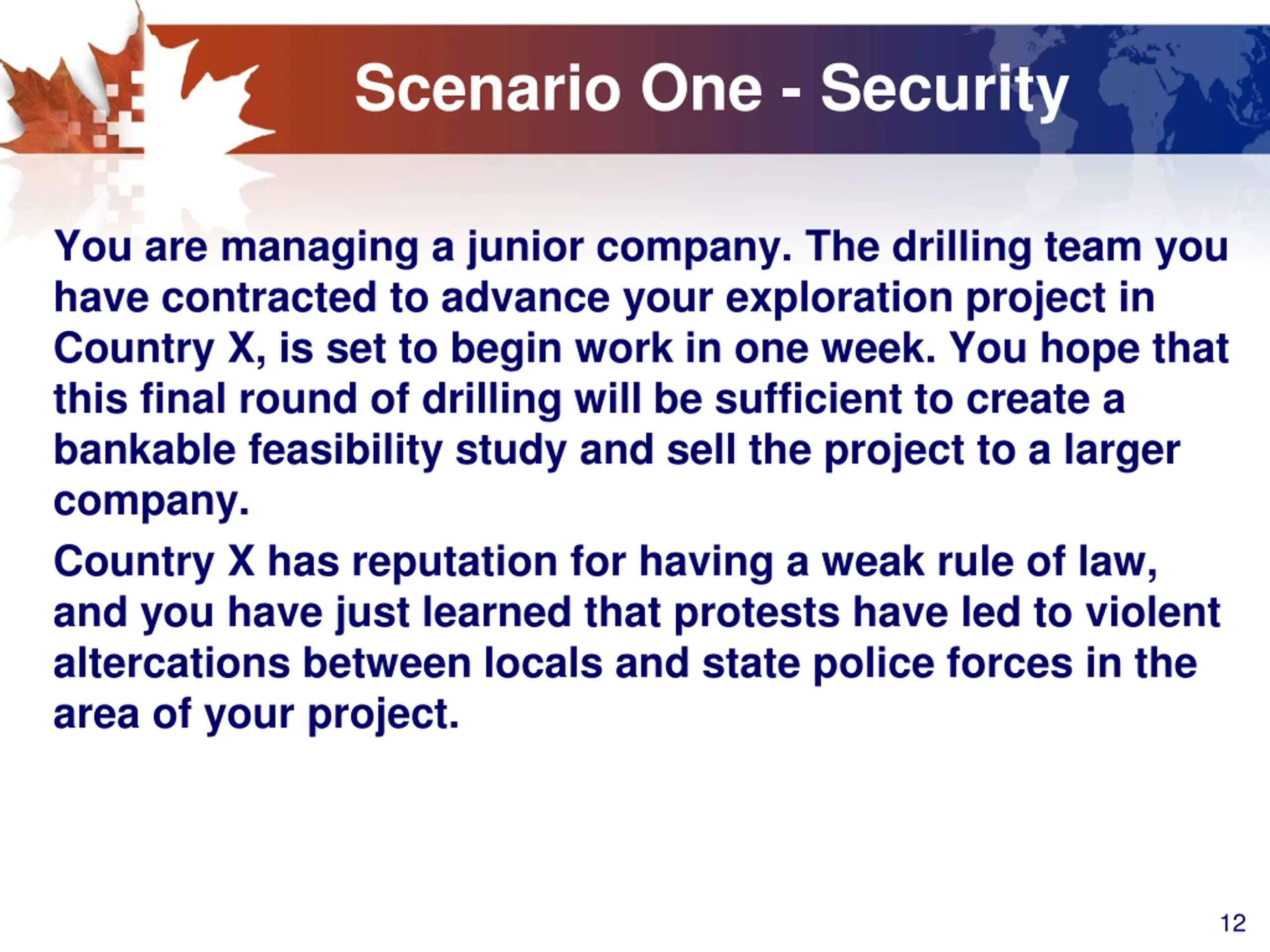 Scenario One - Security

You are managing a junior company. The drilling team you have contracted to advance your exploration project in Country X, is set to begin work in one week. You hope that this final round of drilling will be sufficient to create a bankable feasibility study and sell the project to a larger company.

Country X has reputation for having a weak rule of law, and you have just learned that protests have led to violent altercations between locals and state police forces in the area of your project.

12